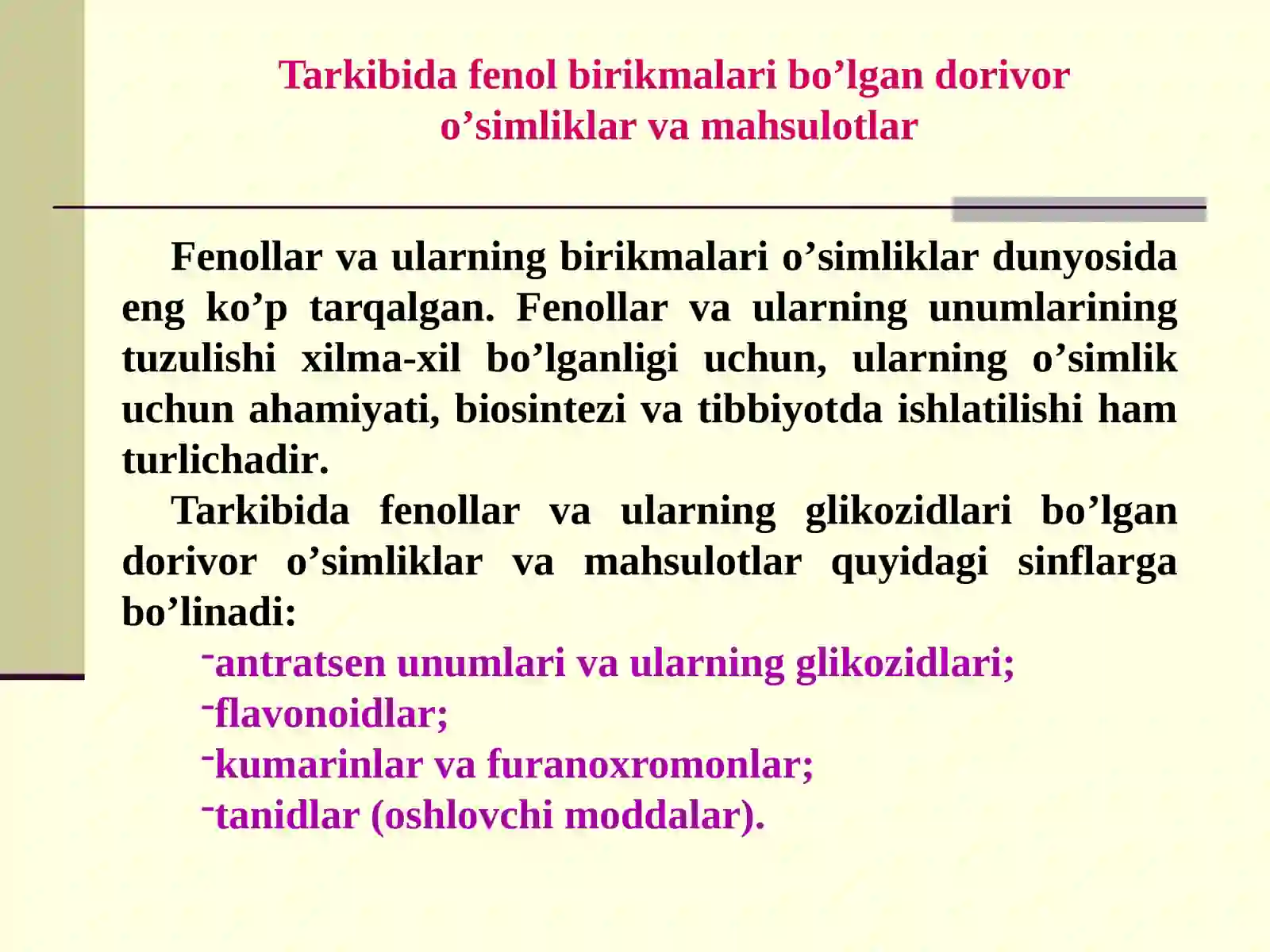 Tarkibida fenol birikmalari bo’lgan dorivor o’simliklar va mahsulotlar

Fenollar va ularning birikmalari o’simliklar dunyosida eng ko’p tarqalgan. Fenollar va ularning unumlarining tuzulishi xilma-xil bo’lganligi uchun, ularning o’simlik uchun ahamiyati, biosintezi va tibbiyotda ishlatilishi ham turlichadir.

Tarkibida fenollar va ularning glikozidlari bo’lgan dorivor o’simliklar va mahsulotlar quyidagi sinflarga bo’linadi:

-antratsen unumlari va ularning glikozidlari;
-flavonoidlar;
-kumarinlar va furanoxromonlar;
-tanidlar (oshlovchi moddalar).